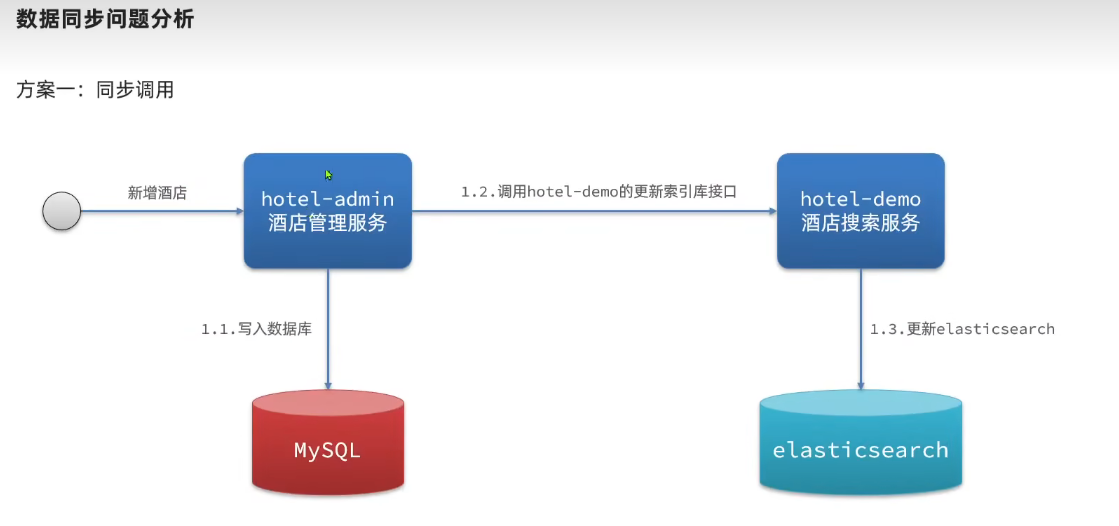 数据同步问题分析

方案一：同步调用

新增酒店

hotel-admin
酒店管理服务

1.2.调用hotel-demo的更新索引库接口

hotel-demo
酒店搜索服务

1.1.写入数据库

1.3.更新elasticsearch

MySQL

elasticsearch